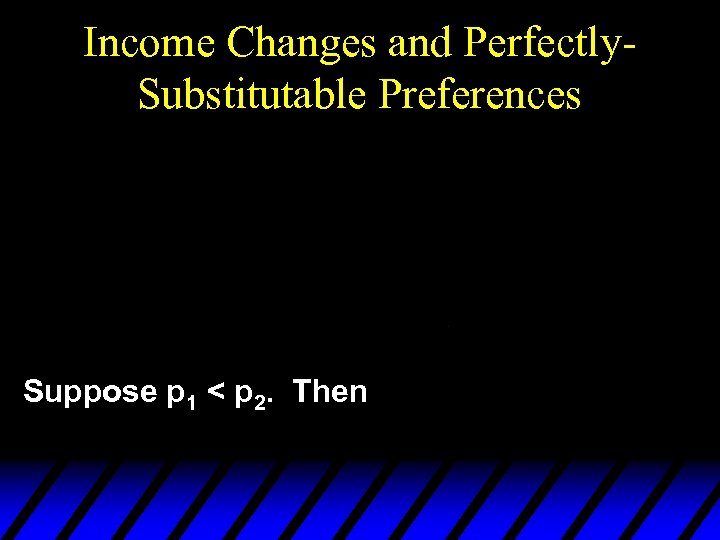 Income Changes and Perfectly-Substitutable Preferences

Suppose $p_1 < p_2$. Then